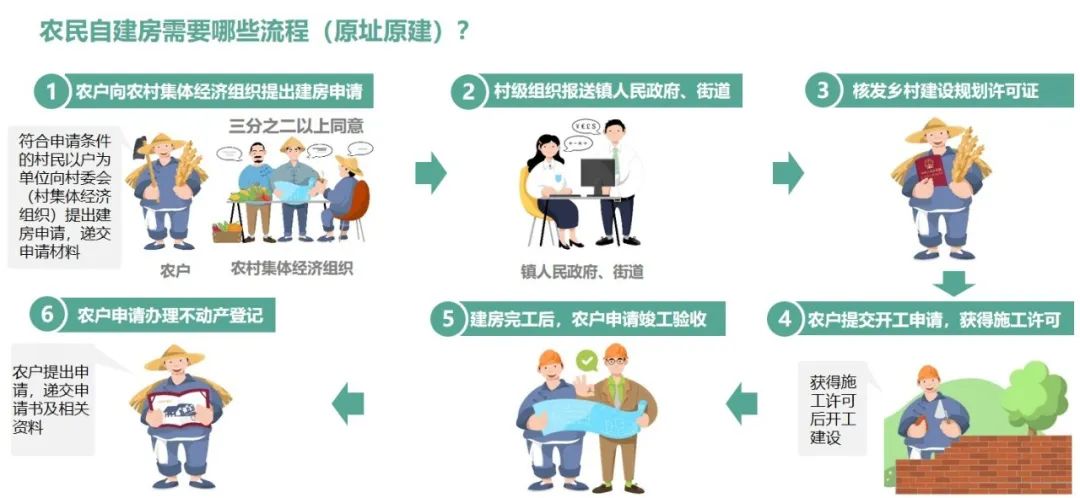 农民自建房需要哪些流程（原址原建）？

1 农户向农村集体经济组织提出建房申请

符合申请条件的村民以户为单位向村委会（村集体经济组织）提出建房申请，递交申请材料

三分之二以上同意

农户

农村集体经济组织

2 村级组织报送镇人民政府、街道

镇人民政府、街道

3 核发乡村建设规划许可证

4 农户提交开工申请，获得施工许可

获得施工许可后开工建设

5 建房完工后，农户申请竣工验收

6 农户申请办理不动产登记

农户提出申请，递交申请书及相关资料